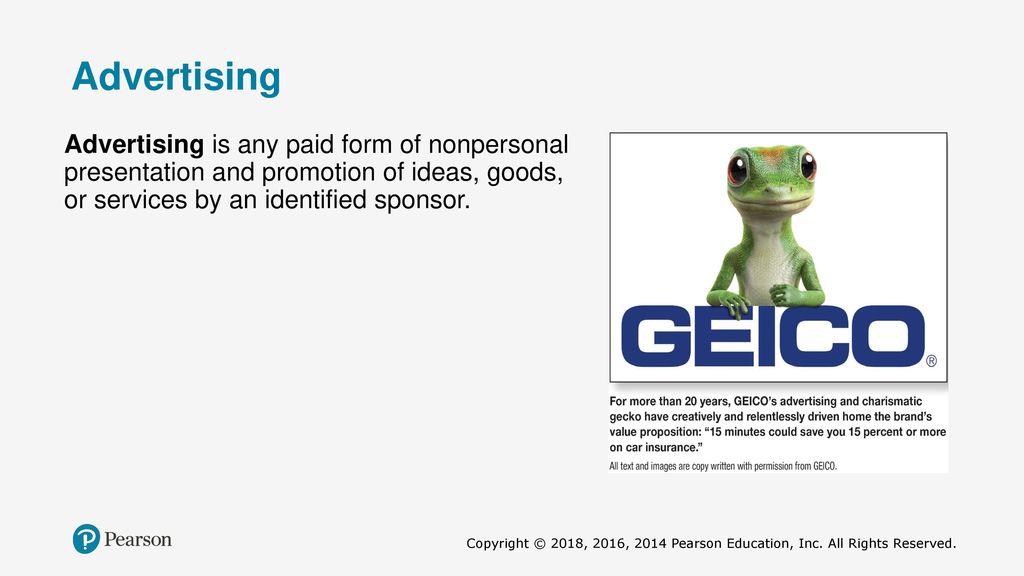 Advertising

Advertising is any paid form of nonpersonal presentation and promotion of ideas, goods, or services by an identified sponsor.

GEICO®

For more than 20 years, GEICO's advertising and charismatic gecko have creatively and relentlessly driven home the brand's value proposition: "15 minutes could save you 15 percent or more on car insurance."

All text and images are copy written with permission from GEICO.

Pearson

Copyright © 2018, 2016, 2014 Pearson Education, Inc. All Rights Reserved.